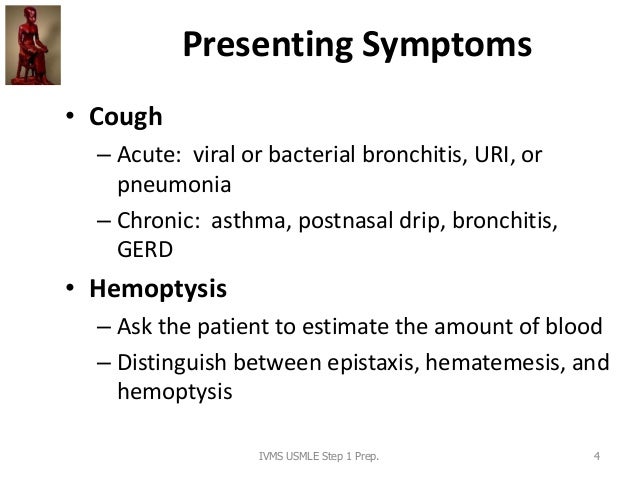 Presenting Symptoms

• Cough
– Acute: viral or bacterial bronchitis, URI, or pneumonia
– Chronic: asthma, postnasal drip, bronchitis, GERD
• Hemoptysis
– Ask the patient to estimate the amount of blood
– Distinguish between epistaxis, hematemesis, and hemoptysis

IVMS USMLE Step 1 Prep.

4